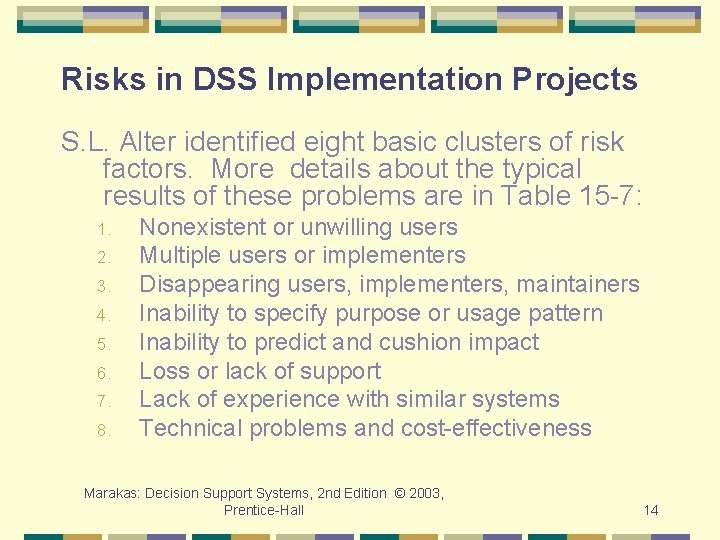 Risks in DSS Implementation Projects

S.L. Alter identified eight basic clusters of risk factors. More details about the typical results of these problems are in Table 15-7:

1. Nonexistent or unwilling users
2. Multiple users or implementers
3. Disappearing users, implementers, maintainers
4. Inability to specify purpose or usage pattern
5. Inability to predict and cushion impact
6. Loss or lack of support
7. Lack of experience with similar systems
8. Technical problems and cost-effectiveness

Marakas: Decision Support Systems, 2nd Edition © 2003, Prentice-Hall

14